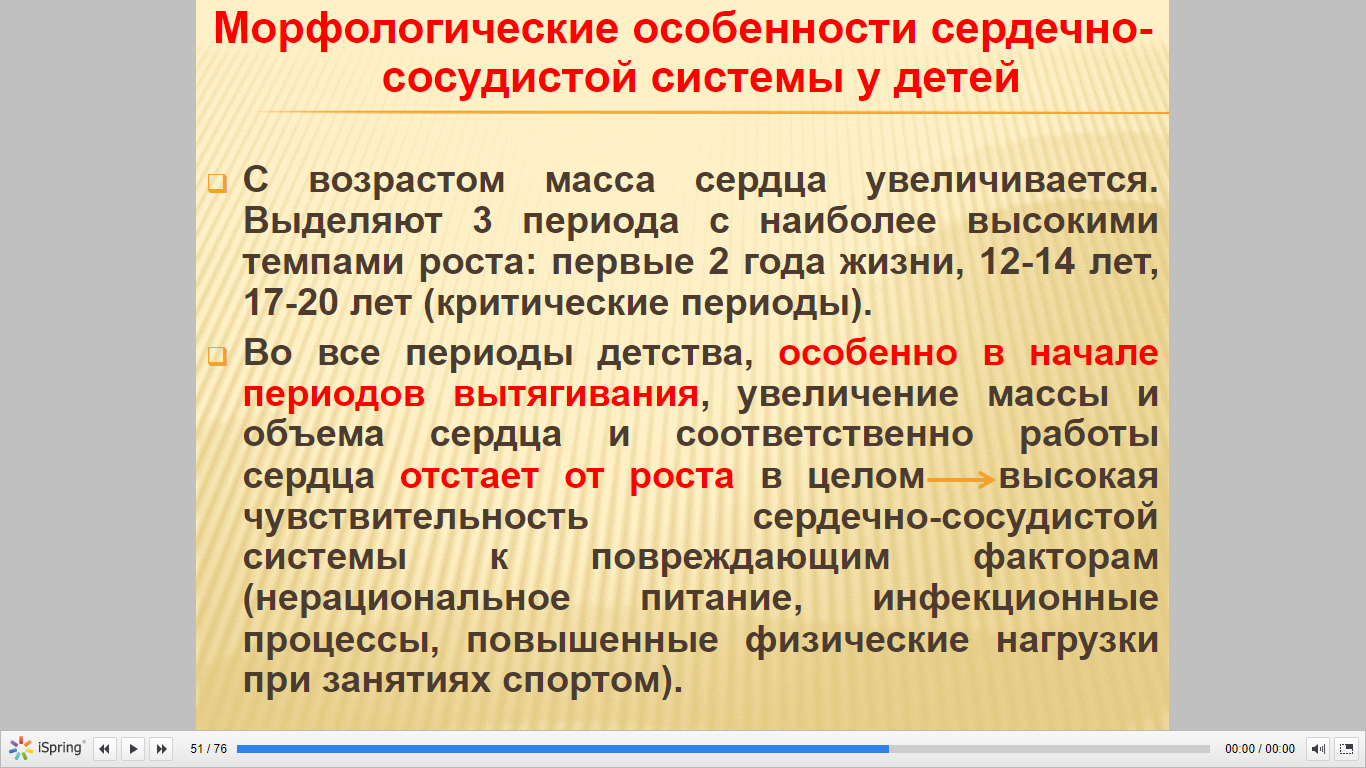 Морфологические особенности сердечно-сосудистой системы у детей

С возрастом масса сердца увеличивается. Выделяют 3 периода с наиболее высокими темпами роста: первые 2 года жизни, 12-14 лет, 17-20 лет (критические периоды).

Во все периоды детства, особенно в начале периодов вытягивания, увеличение массы и объема сердца и соответственно работы сердца отстает от роста в целом → высокая чувствительность сердечно-сосудистой системы к повреждающим факторам (нерациональное питание, инфекционные процессы, повышенные физические нагрузки при занятиях спортом).

iSpring 51 / 76 00:00 / 00:00